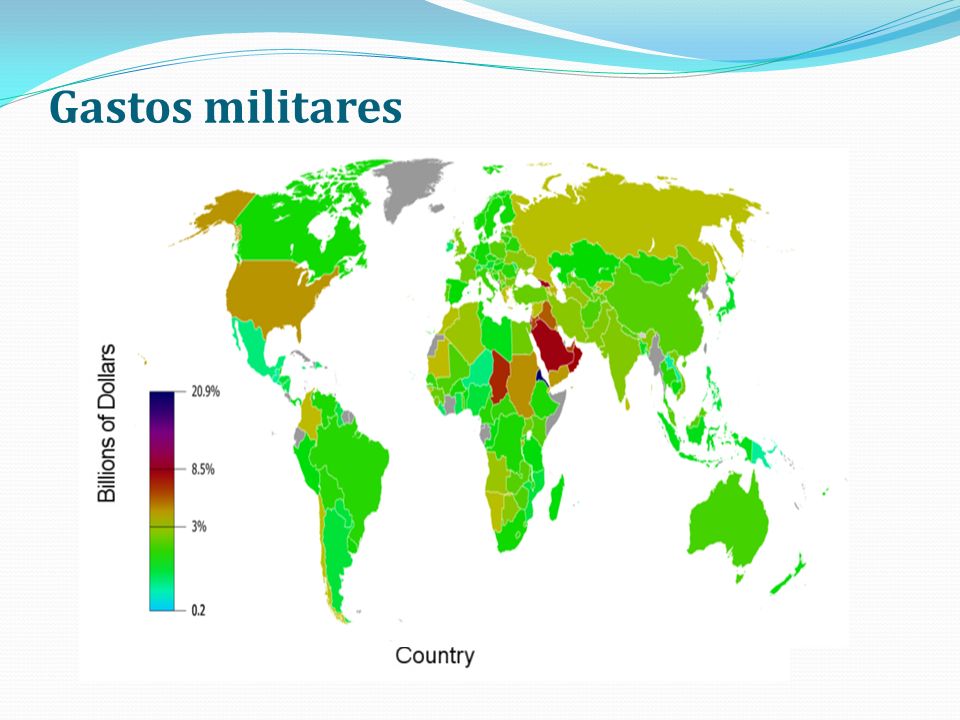 Gastos militares

Billions of Dollars

20.9%

8.5%

3%

0.2

Country